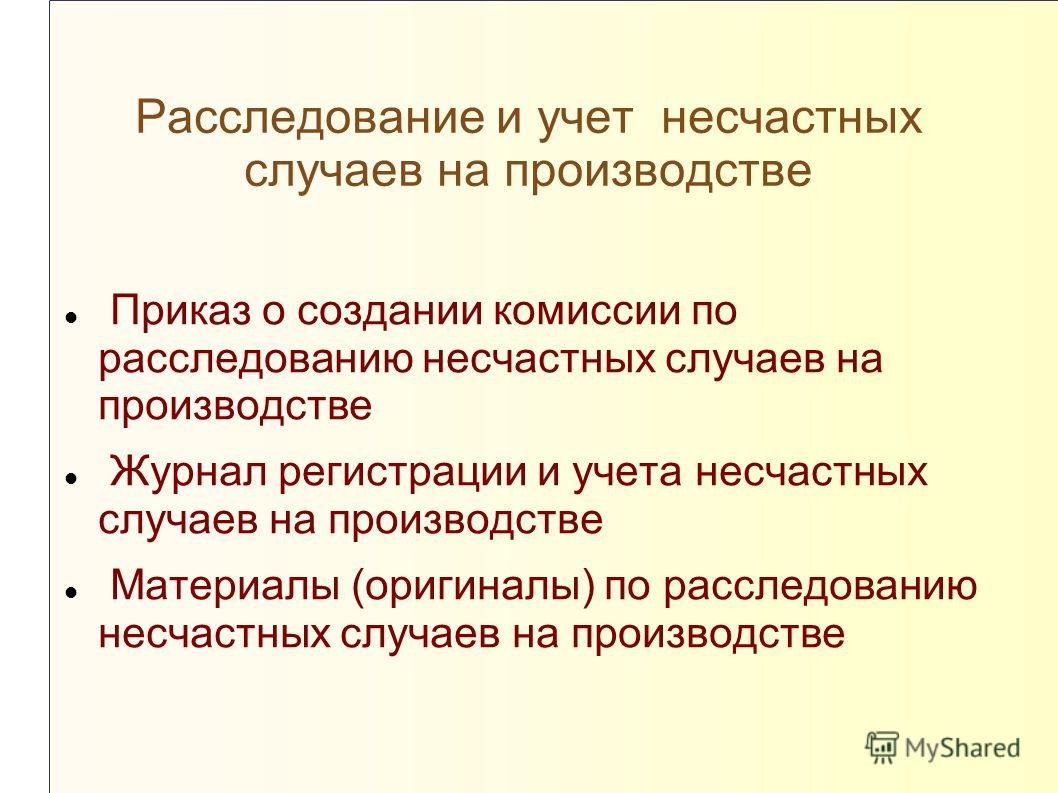 Расследование и учет несчастных случаев на производстве

- Приказ о создании комиссии по расследованию несчастных случаев на производстве
- Журнал регистрации и учета несчастных случаев на производстве
- Материалы (оригиналы) по расследованию несчастных случаев на производстве

MyShared